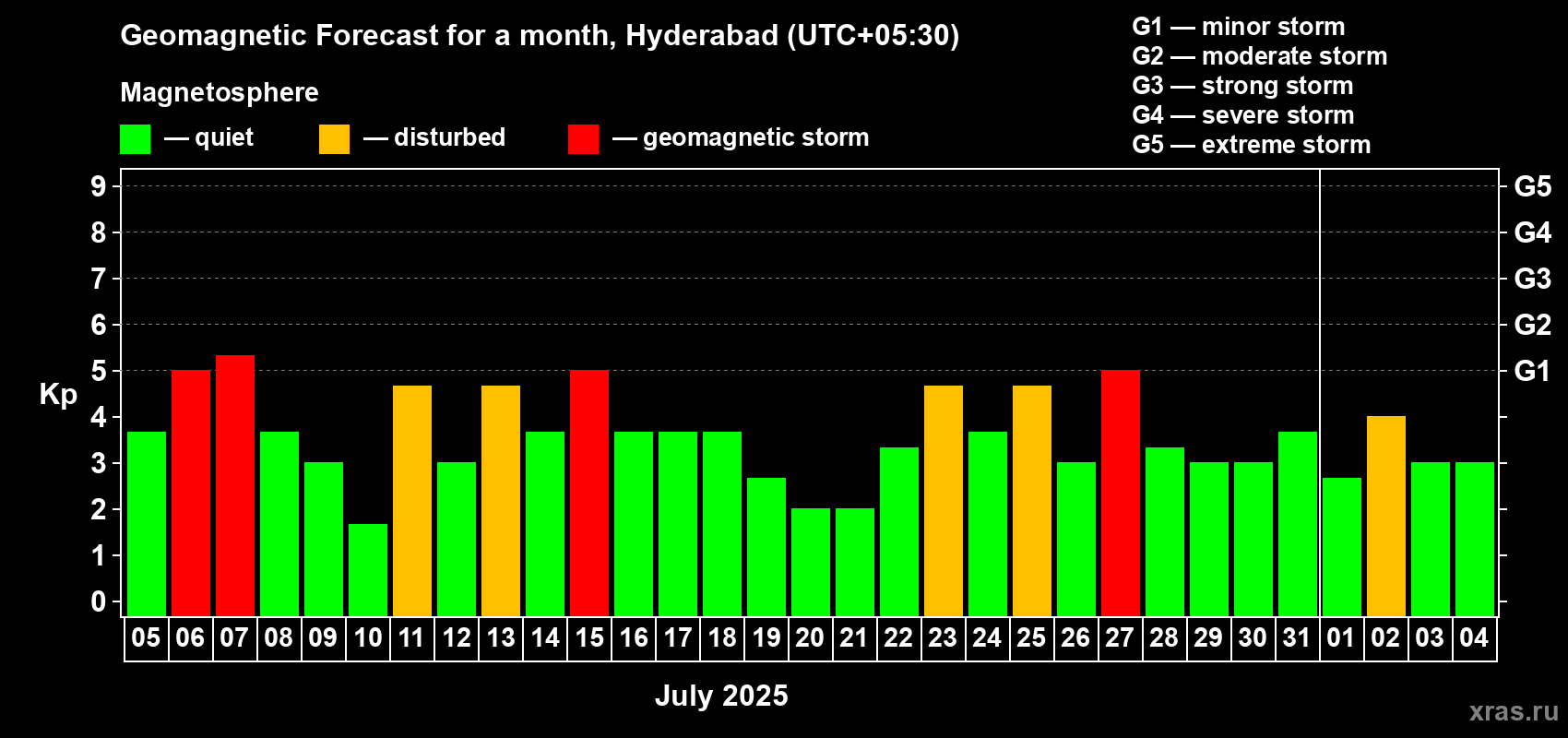 Geomagnetic Forecast for a month, Hyderabad (UTC+05:30)

Magnetosphere

— quiet — disturbed — geomagnetic storm

G1 — minor storm
G2 — moderate storm
G3 — strong storm
G4 — severe storm
G5 — extreme storm

Kp

9
8
7
6
5
4
3
2
1
0

G5
G4
G3
G2
G1

05 06 07 08 09 10 11 12 13 14 15 16 17 18 19 20 21 22 23 24 25 26 27 28 29 30 31 01 02 03 04

July 2025

xras.ru